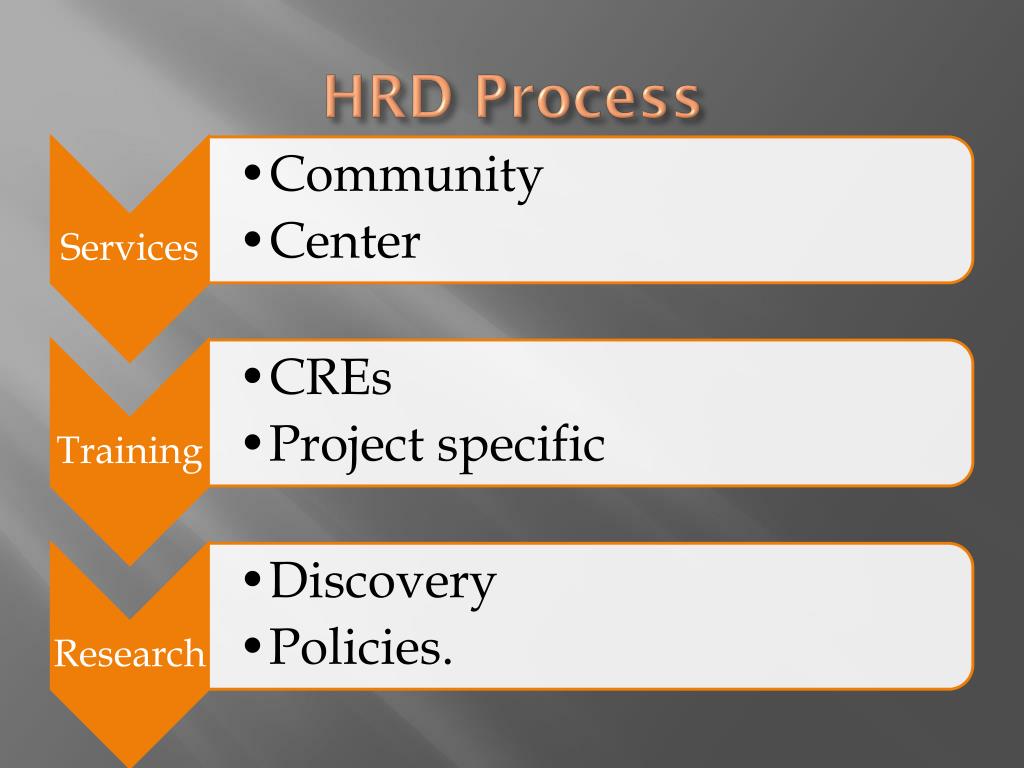 HRD Process

Services

• Community
• Center

Training

• CREs
• Project specific

Research

• Discovery
• Policies.